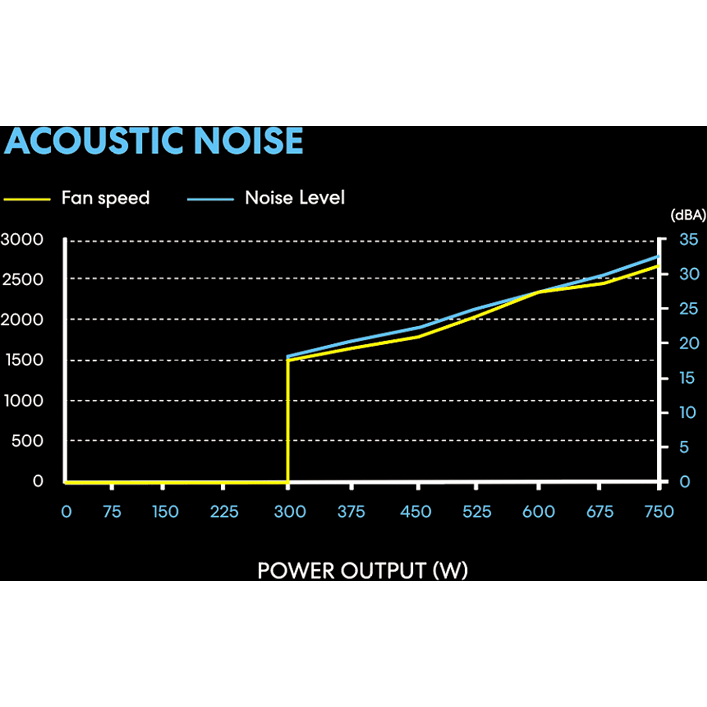 ACOUSTIC NOISE

Fan speed
Noise Level

(dBA)

3000
2500
2000
1500
1000
500
0

35
30
25
20
15
10
5
0

0 75 150 225 300 375 450 525 600 675 750

POWER OUTPUT (W)